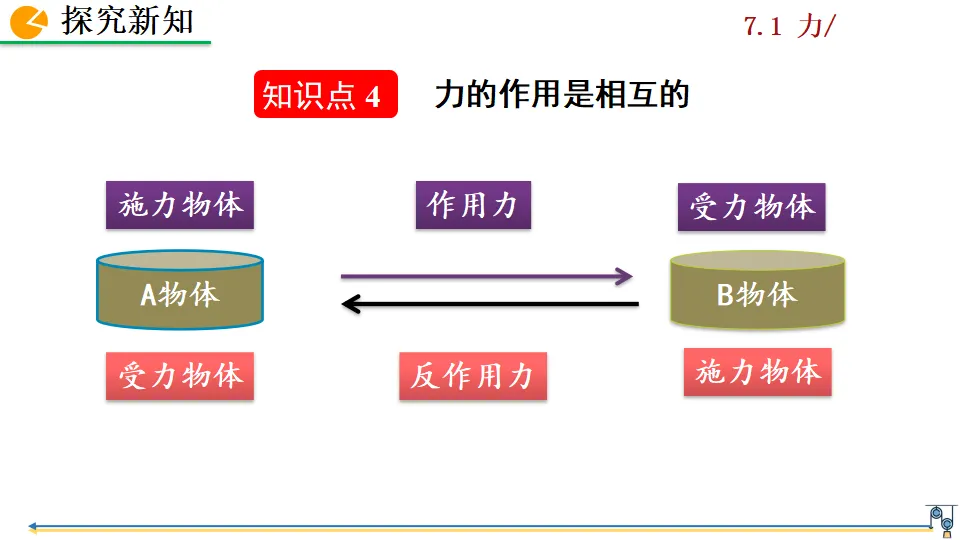 探究新知

7.1 力/

知识点 4 力的作用是相互的

施力物体

作用力

受力物体

A物体

B物体

受力物体

反作用力

施力物体